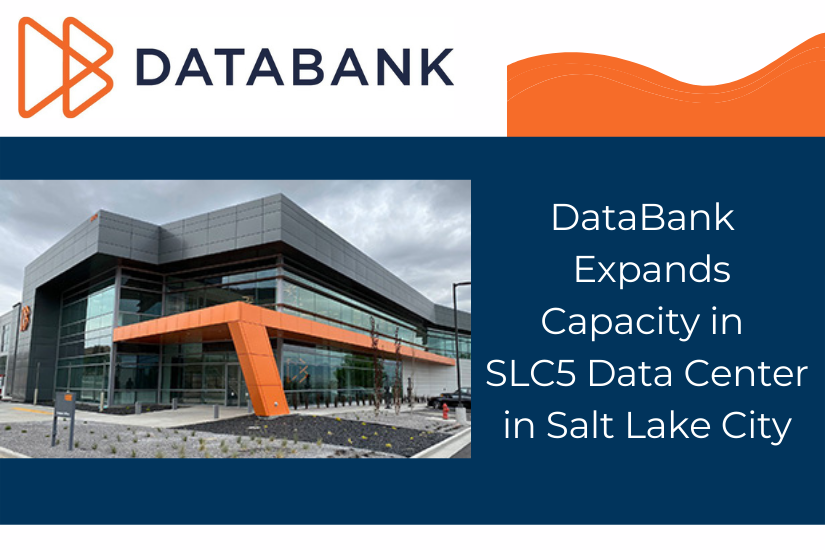 DATABANK

DataBank Expands Capacity in SLC5 Data Center in Salt Lake City